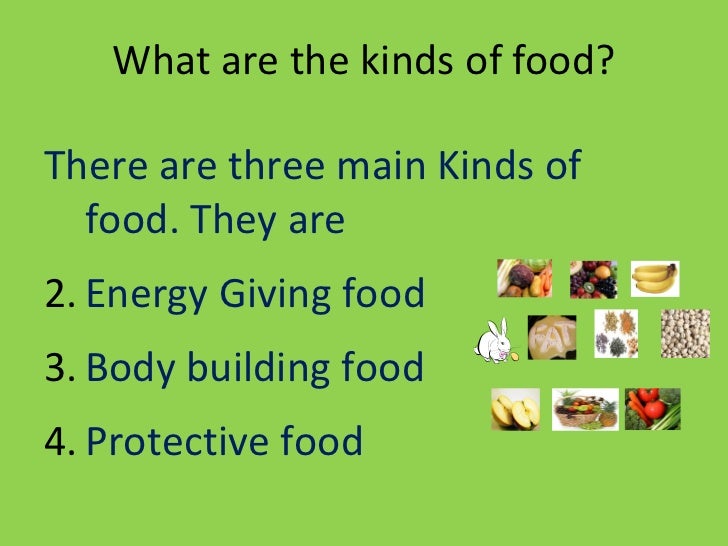 What are the kinds of food?

There are three main Kinds of food. They are

2. Energy Giving food

3. Body building food

4. Protective food

FAT